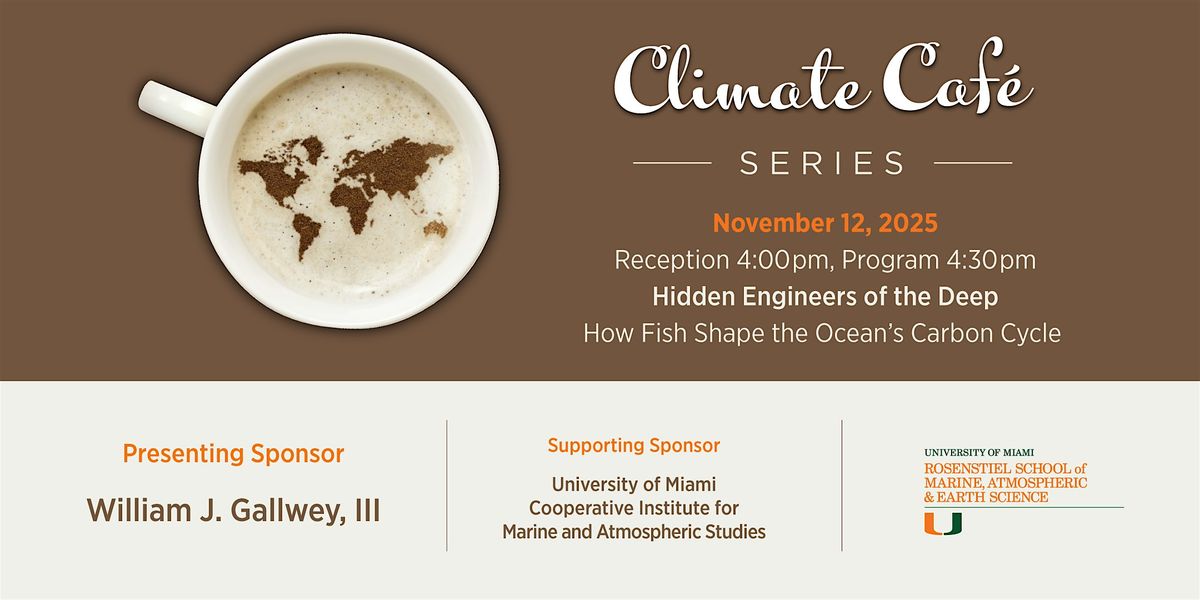 Climate Café
SERIES

November 12, 2025
Reception 4:00pm, Program 4:30pm
Hidden Engineers of the Deep
How Fish Shape the Ocean's Carbon Cycle

Presenting Sponsor
William J. Gallwey, III

Supporting Sponsor
University of Miami Cooperative Institute for Marine and Atmospheric Studies

UNIVERSITY OF MIAMI
ROSENSTIEL SCHOOL of MARINE, ATMOSPHERIC & EARTH SCIENCE
U